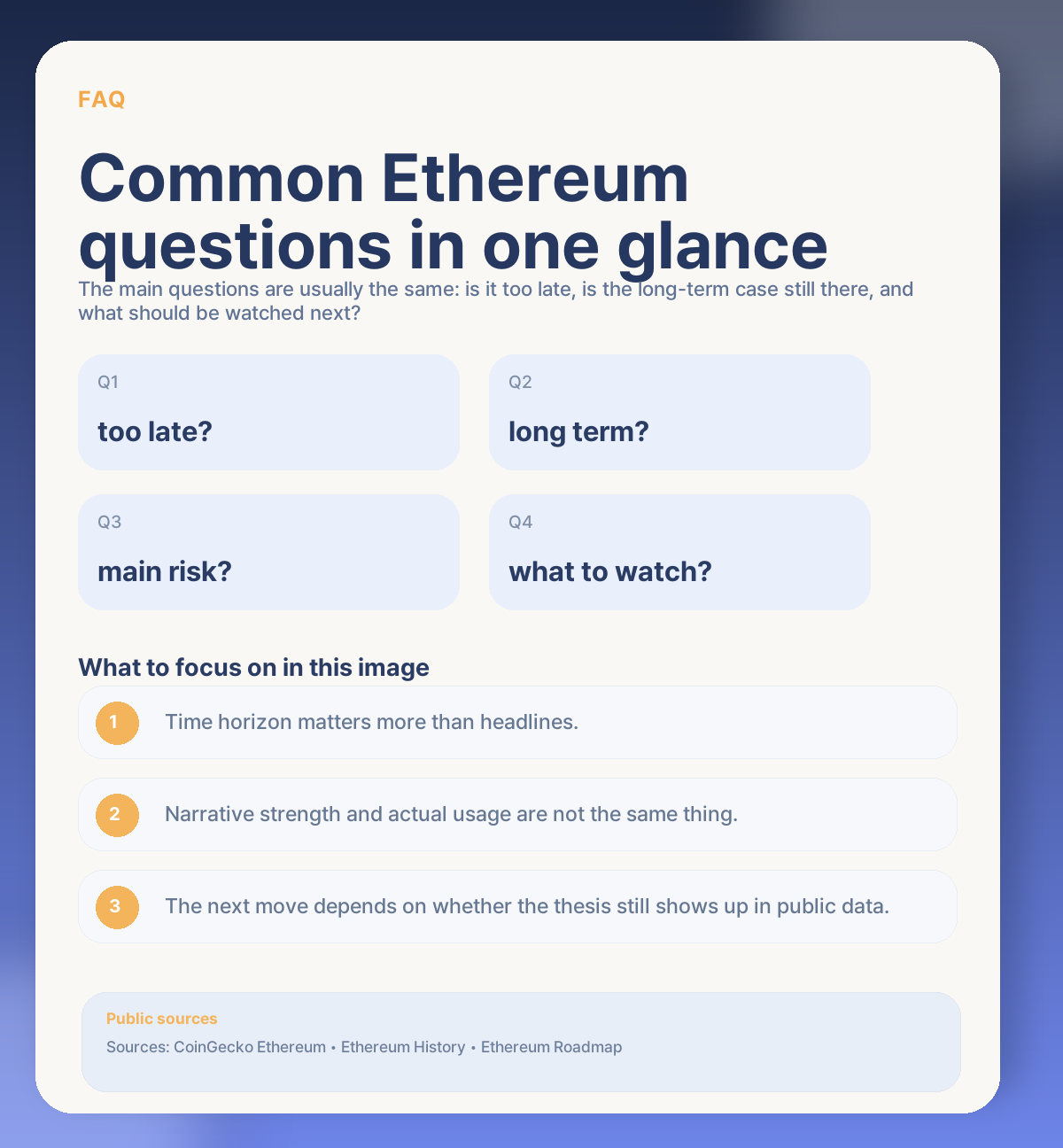 FAQ

Common Ethereum questions in one glance

The main questions are usually the same: is it too late, is the long-term case still there, and what should be watched next?

Q1
too late?

Q2
long term?

Q3
main risk?

Q4
what to watch?

What to focus on in this image

1 Time horizon matters more than headlines.

2 Narrative strength and actual usage are not the same thing.

3 The next move depends on whether the thesis still shows up in public data.

Public sources
Sources: CoinGecko Ethereum • Ethereum History • Ethereum Roadmap